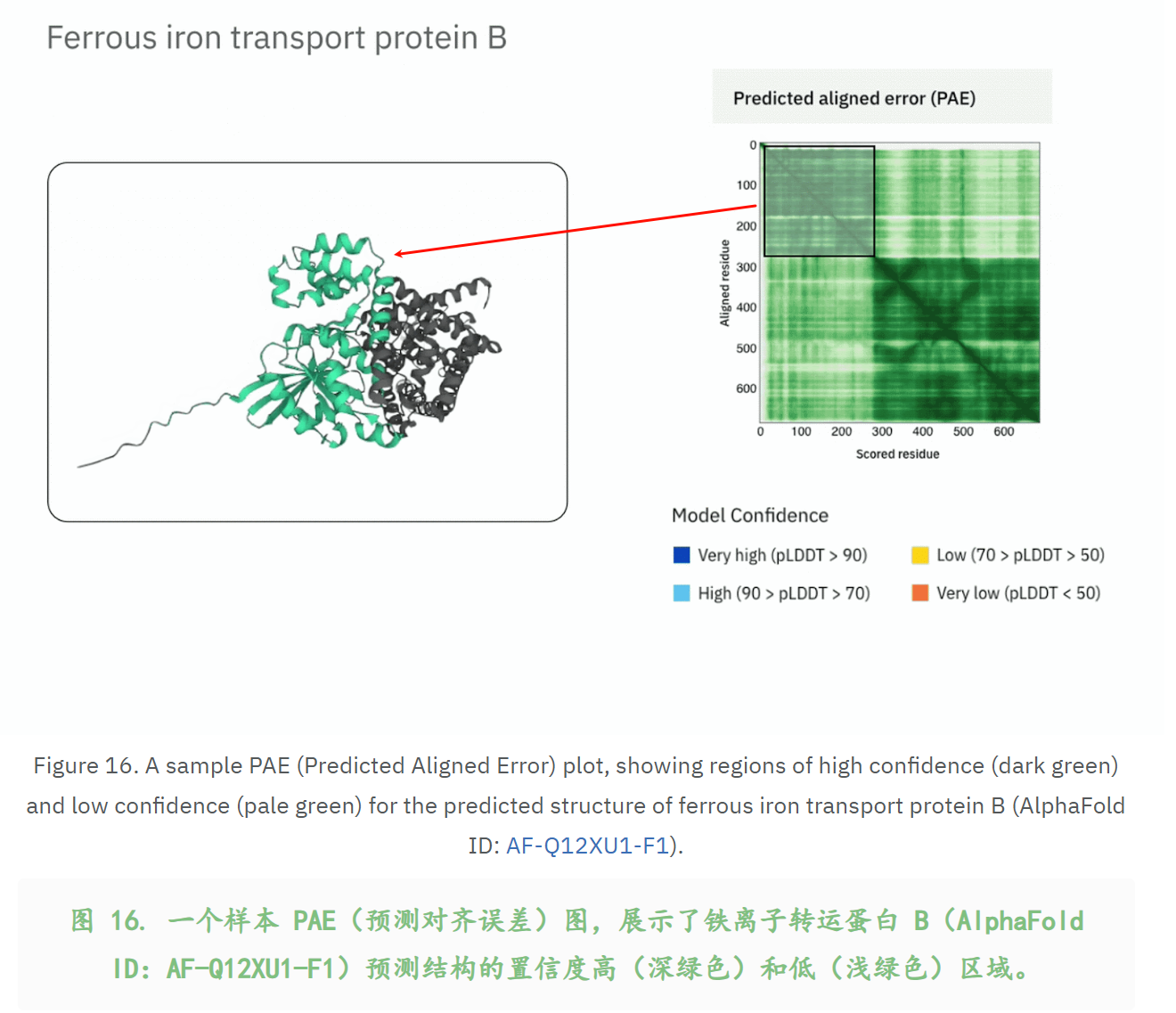 Ferrous iron transport protein B

Predicted aligned error (PAE)

0
100
200
300
400
500
600

Aligned residue

0 100 200 300 400 500 600

Scored residue

Model Confidence

Very high (pLDDT > 90)
Low (70 > pLDDT > 50)
High (90 > pLDDT > 70)
Very low (pLDDT < 50)

Figure 16. A sample PAE (Predicted Aligned Error) plot, showing regions of high confidence (dark green) and low confidence (pale green) for the predicted structure of ferrous iron transport protein B (AlphaFold ID: AF-Q12XU1-F1).

图 16. 一个样本 PAE（预测对齐误差）图，展示了铁离子转运蛋白 B（AlphaFold ID: AF-Q12XU1-F1）预测结构的置信度高（深绿色）和低（浅绿色）区域。